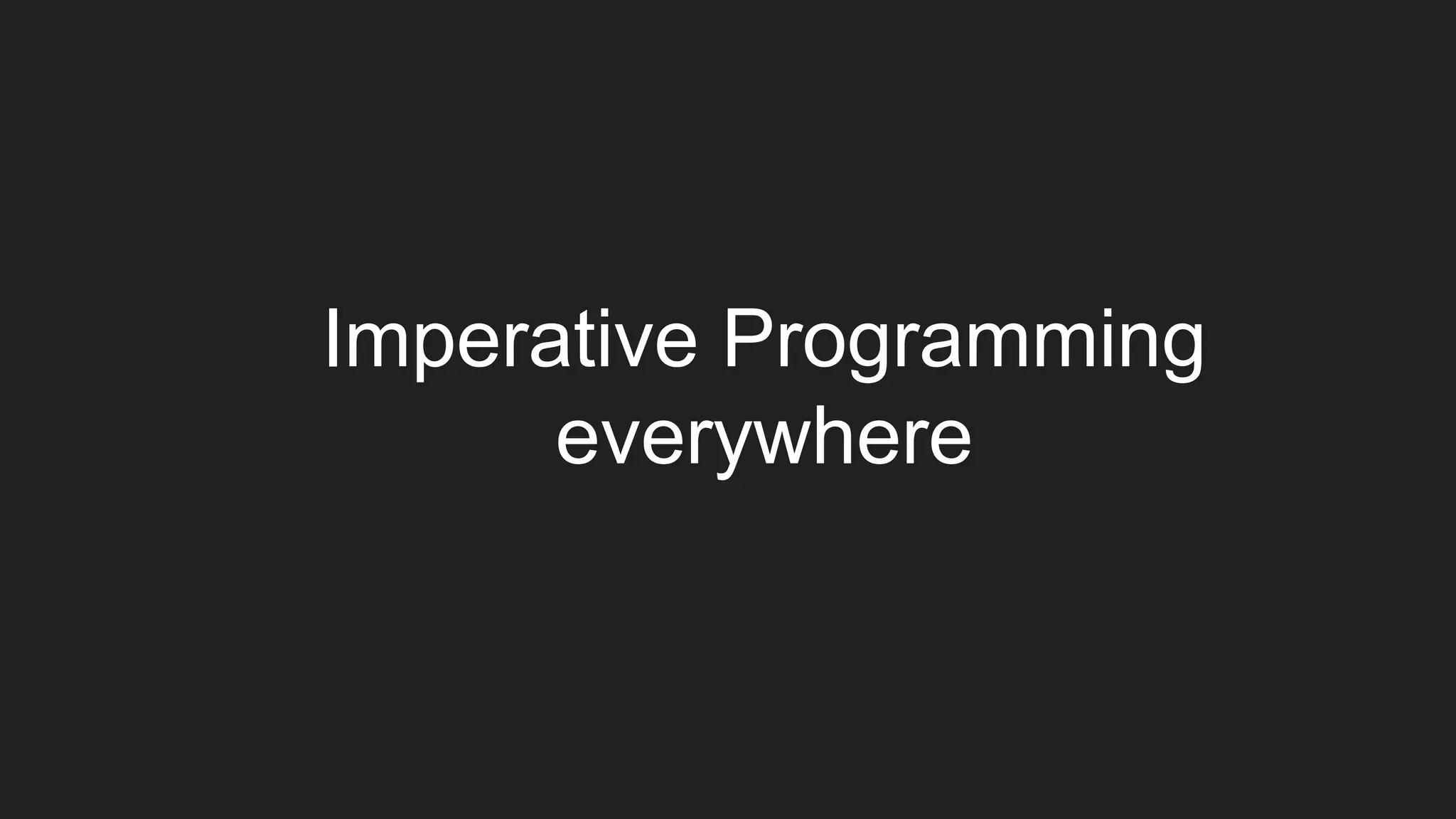 Imperative Programming everywhere